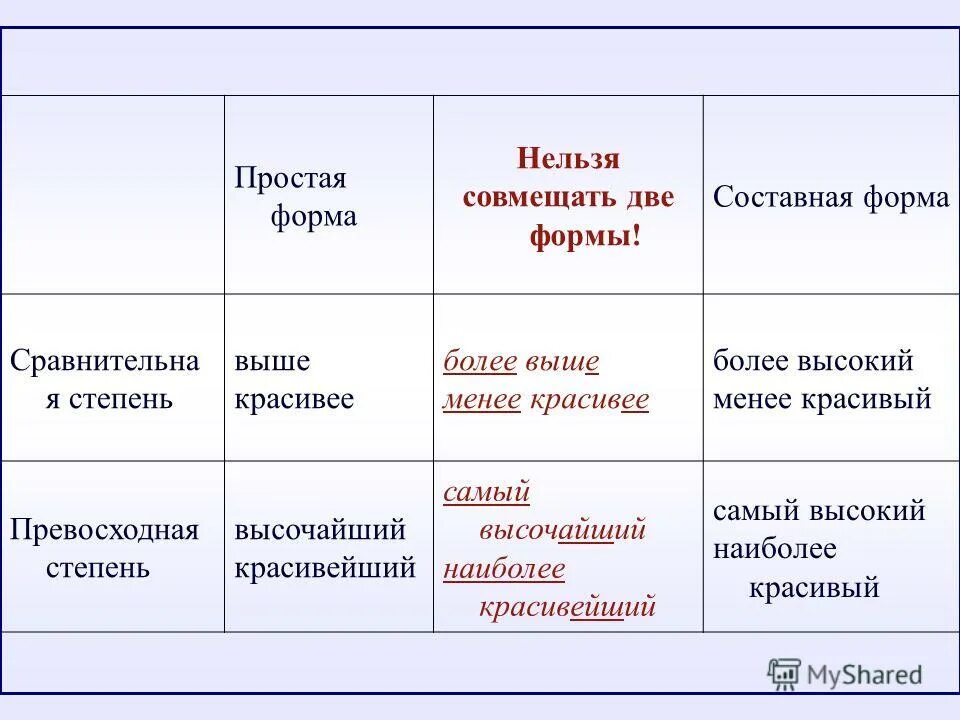 | | Простая форма | Нельзя совмещать две формы! | Составная форма |
|---|---|---|---|
| Сравнительная степень | выше красивее | более выше менее красивее | более высокий менее красивый |
| Превосходная степень | высочайший красивейший | самый высочайший наиболее красивейший | самый высокий наиболее красивый |

MyShared